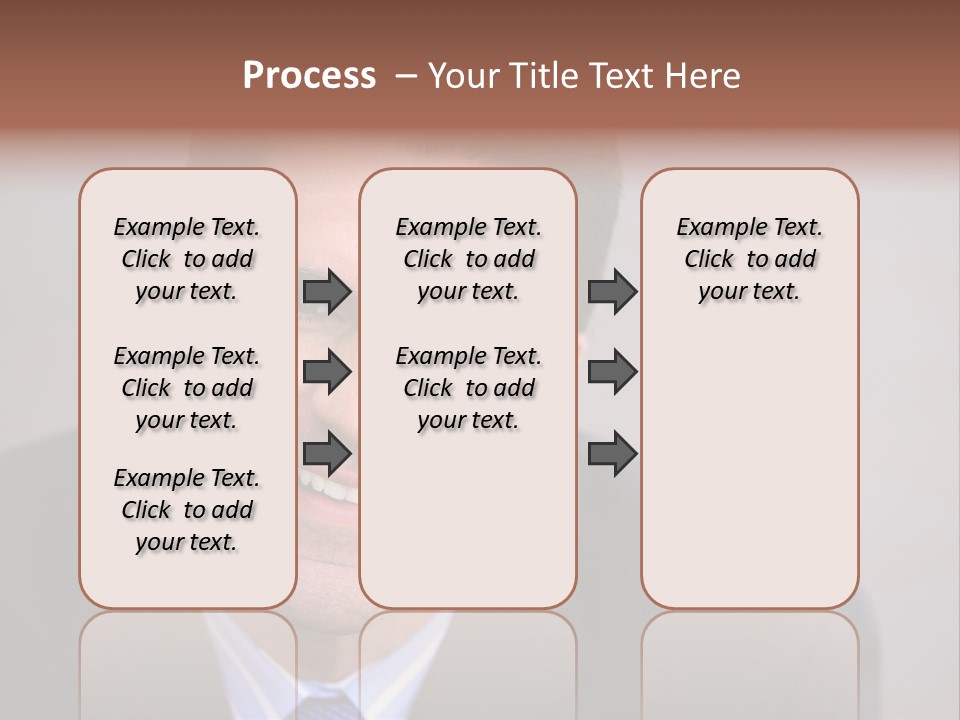 Process – Your Title Text Here

Example Text. Click to add your text.

Example Text. Click to add your text.

Example Text. Click to add your text.

Example Text. Click to add your text.

Example Text. Click to add your text.

Example Text. Click to add your text.